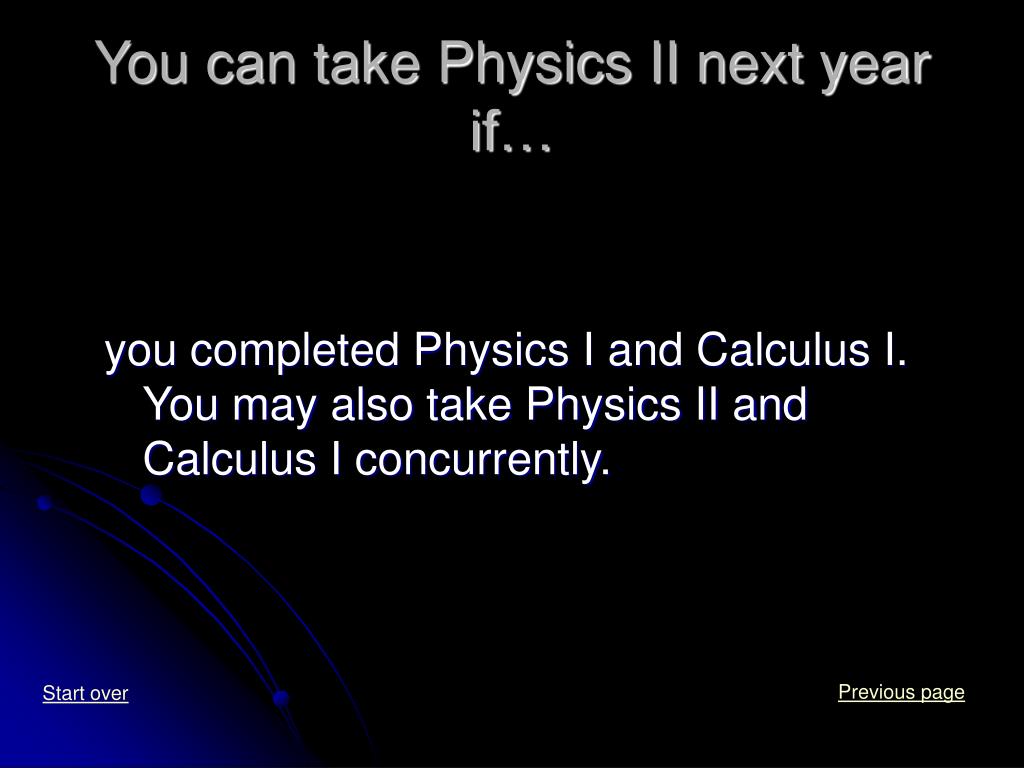 You can take Physics II next year if…

you completed Physics I and Calculus I. You may also take Physics II and Calculus I concurrently.

Start over

Previous page